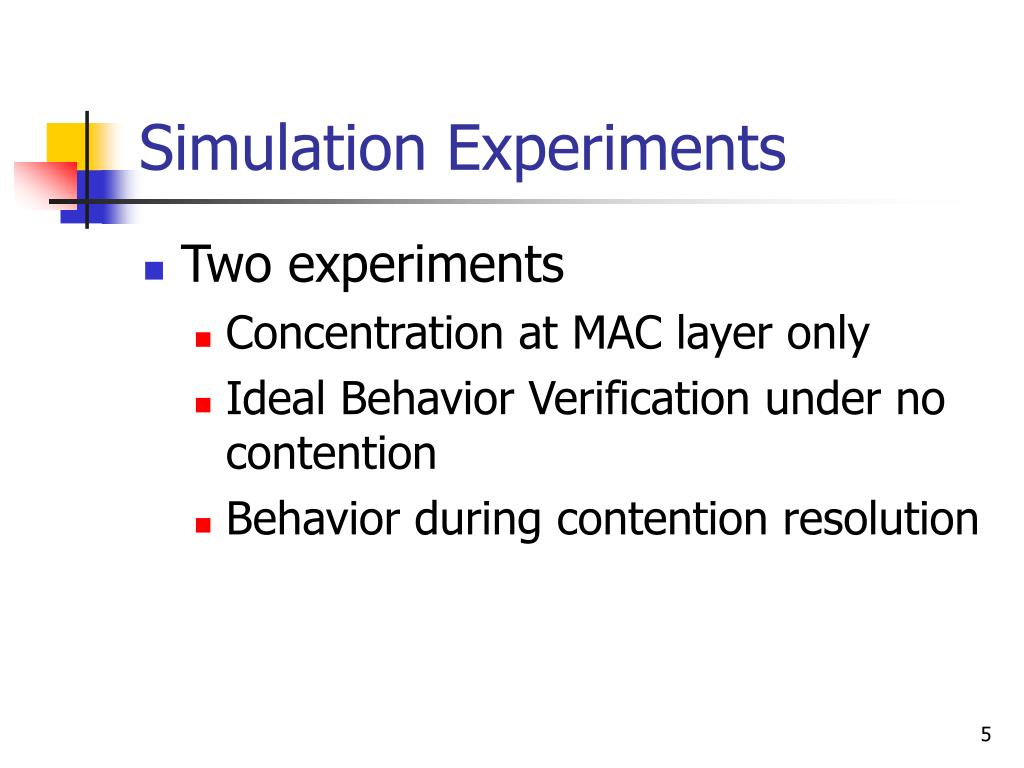 Simulation Experiments

- Two experiments
  - Concentration at MAC layer only
  - Ideal Behavior Verification under no contention
  - Behavior during contention resolution

5